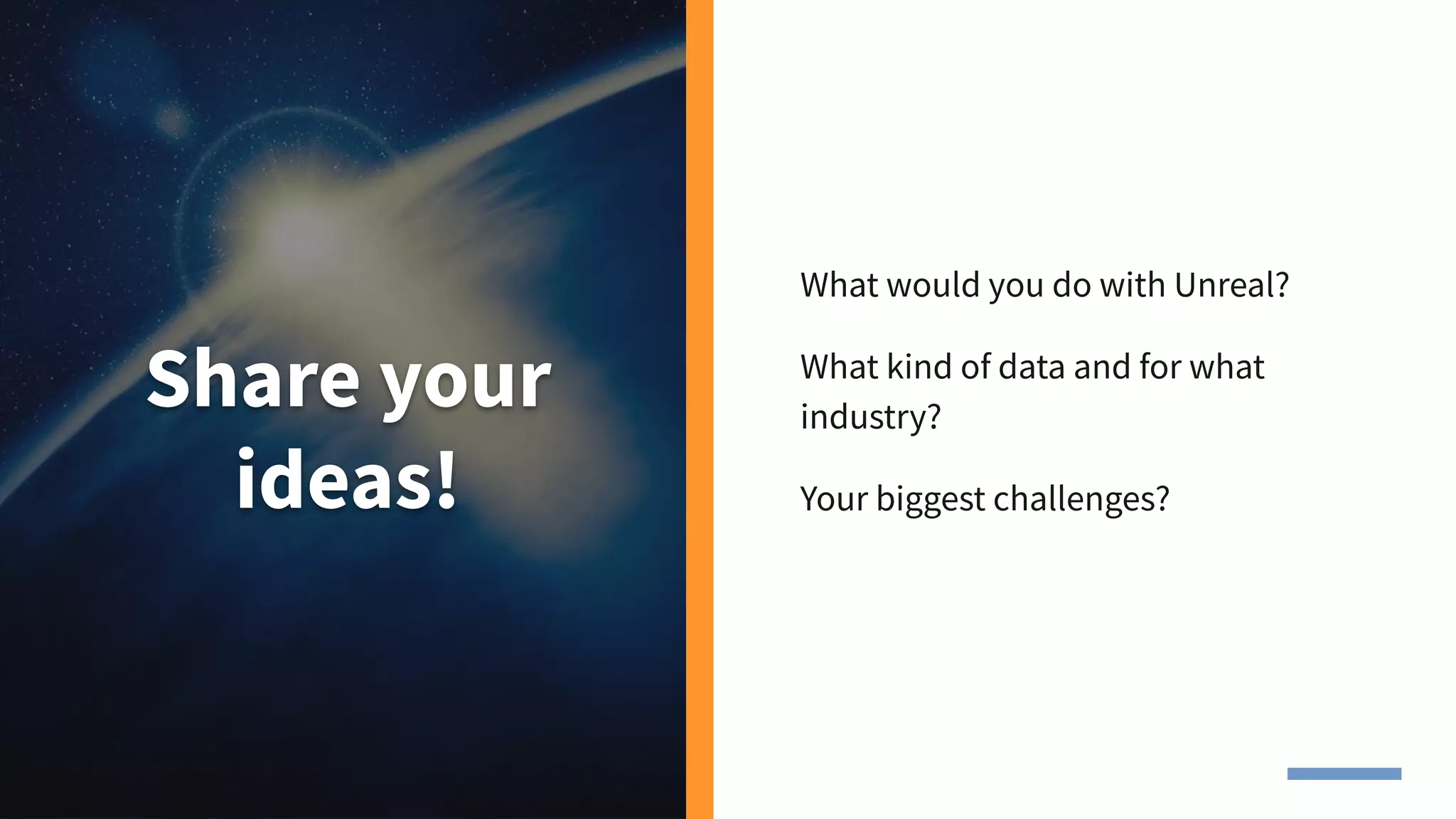 Share your ideas!

What would you do with Unreal?

What kind of data and for what industry?

Your biggest challenges?